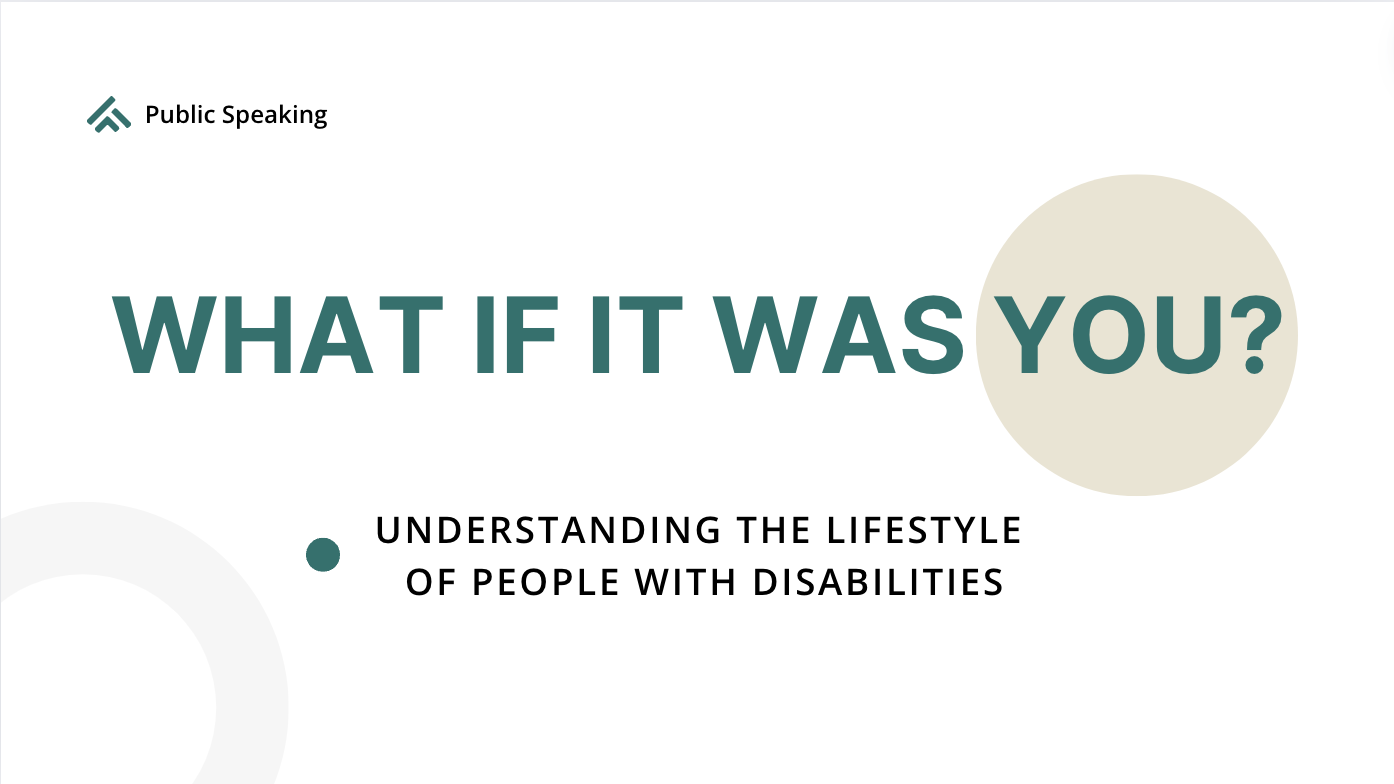 Public Speaking

WHAT IF IT WAS YOU?

UNDERSTANDING THE LIFESTYLE OF PEOPLE WITH DISABILITIES